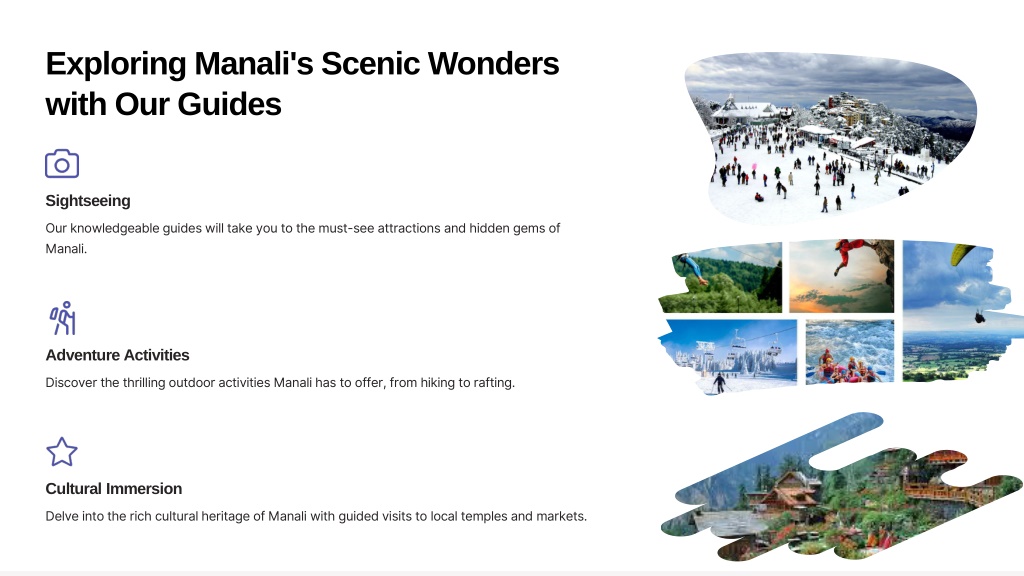 Exploring Manali's Scenic Wonders with Our Guides

Sightseeing

Our knowledgeable guides will take you to the must-see attractions and hidden gems of Manali.

Adventure Activities

Discover the thrilling outdoor activities Manali has to offer, from hiking to rafting.

Cultural Immersion

Delve into the rich cultural heritage of Manali with guided visits to local temples and markets.